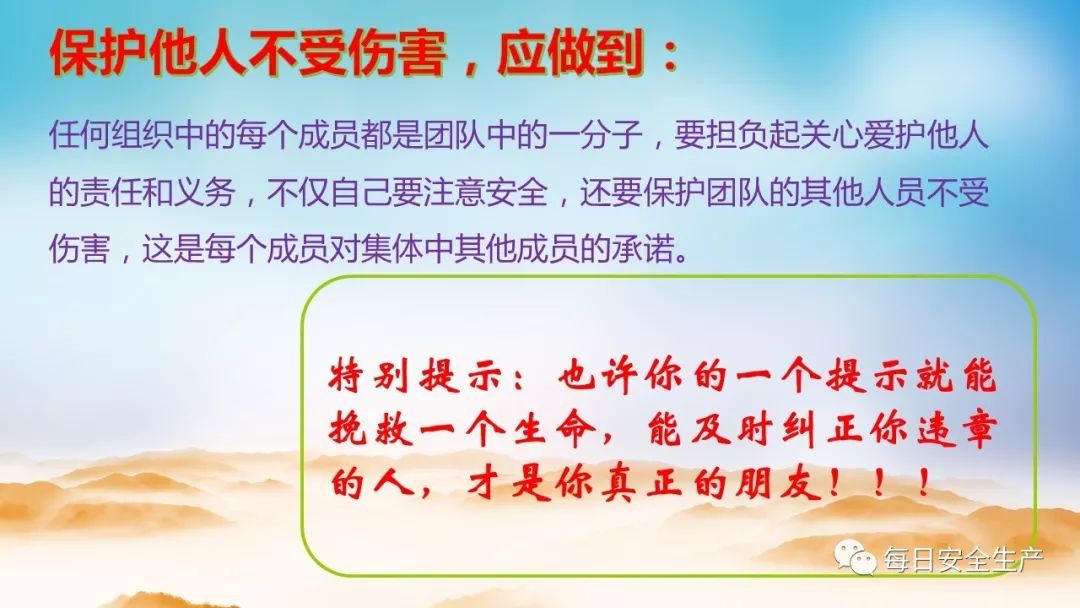 保护他人不受伤害，应做到：

任何组织中的每个成员都是团队中的一分子，要担负起关心爱护他人的责任和义务，不仅自己要注意安全，还要保护团队的其他人员不受伤害，这是每个成员对集体中其他成员的承诺。

特别提示：也许你的一个提示就能挽救一个生命，能及时纠正你违章的人，才是你真正的朋友！！！

每日安全生产